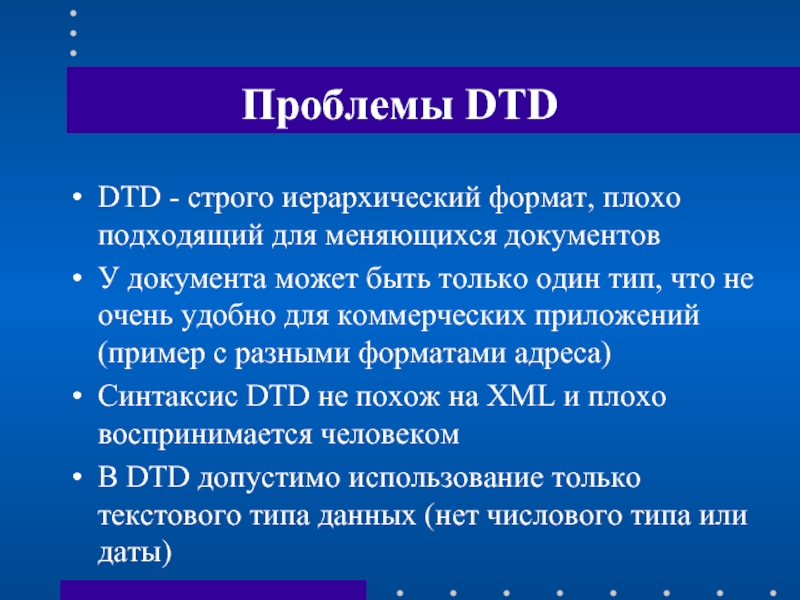 Проблемы DTD

• DTD - строго иерархический формат, плохо подходящий для меняющихся документов
• У документа может быть только один тип, что не очень удобно для коммерческих приложений (пример с разными форматами адреса)
• Синтаксис DTD не похож на XML и плохо воспринимается человеком
• В DTD допустимо использование только текстового типа данных (нет числового типа или даты)